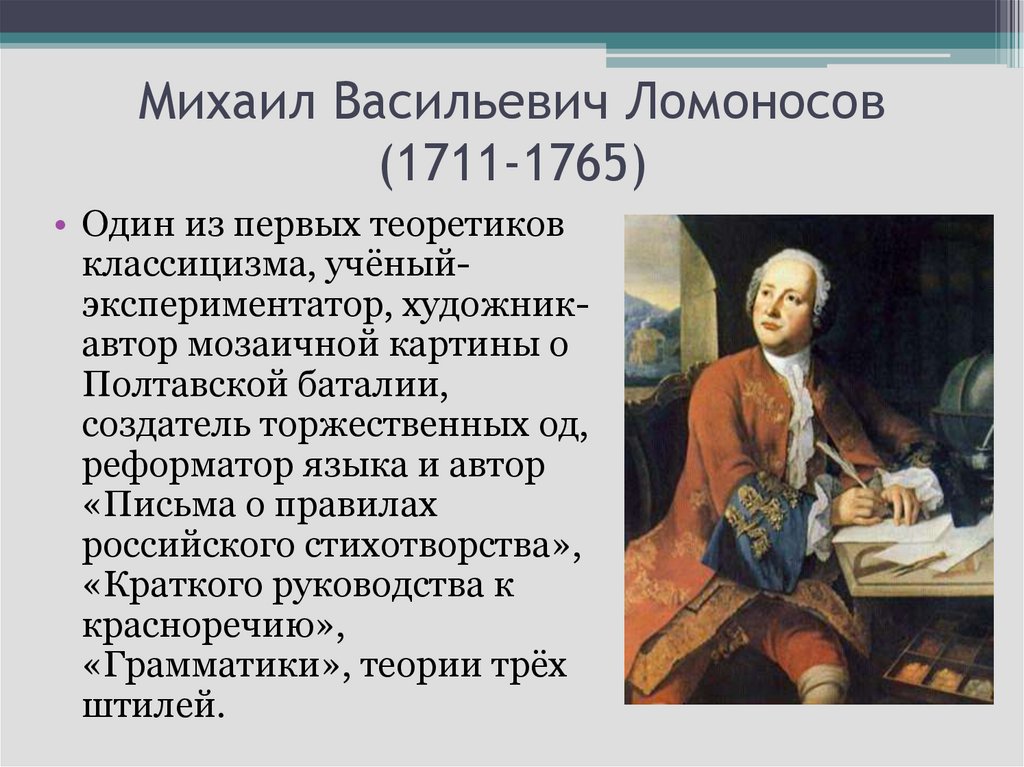 Михаил Васильевич Ломоносов (1711-1765)

• Один из первых теоретиков классицизма, учёный-экспериментатор, художник-автор мозаичной картины о Полтавской баталии, создатель торжественных од, реформатор языка и автор «Письма о правилах российского стихотворства», «Краткого руководства к красноречию», «Грамматики», теории трёх штилей.